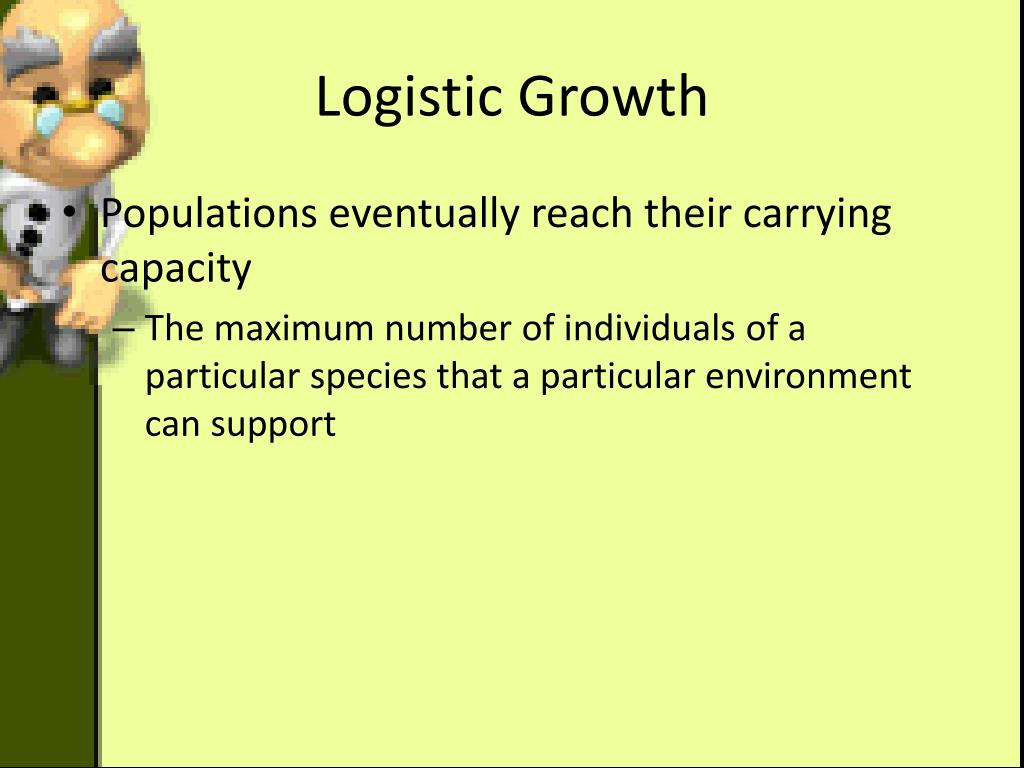 Logistic Growth

• Populations eventually reach their carrying capacity
– The maximum number of individuals of a particular species that a particular environment can support